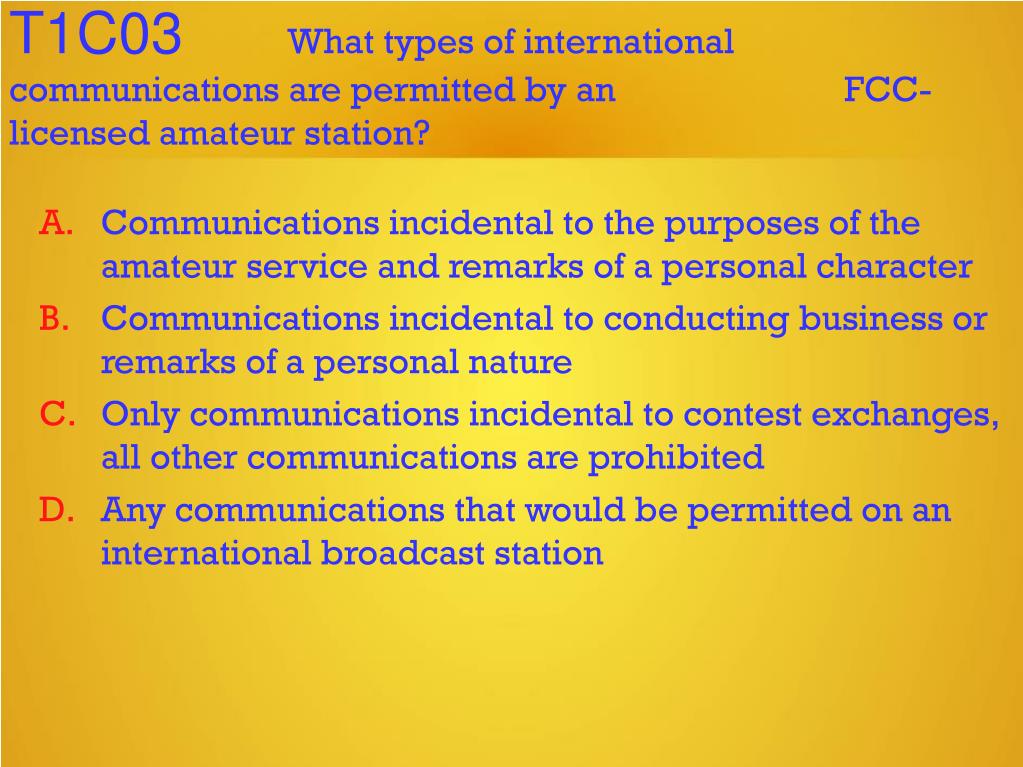 T1C03 What types of international communications are permitted by an FCC-licensed amateur station?

A. Communications incidental to the purposes of the amateur service and remarks of a personal character
B. Communications incidental to conducting business or remarks of a personal nature
C. Only communications incidental to contest exchanges, all other communications are prohibited
D. Any communications that would be permitted on an international broadcast station